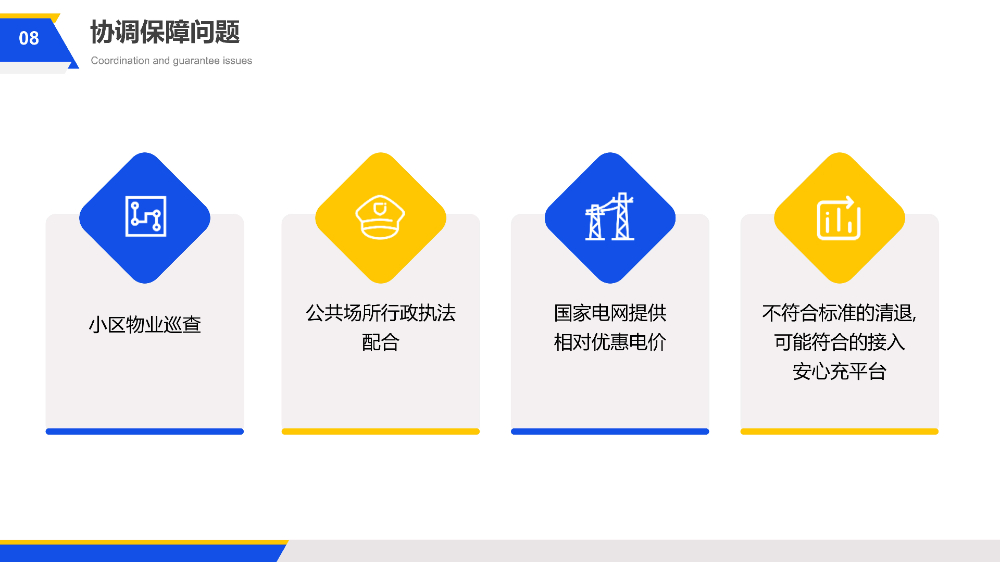 08

协调保障问题

Coordination and guarantee issues

小区物业巡查

公共场所行政执法配合

国家电网提供相对优惠电价

不符合标准的清退,可能符合的接入安心充平台